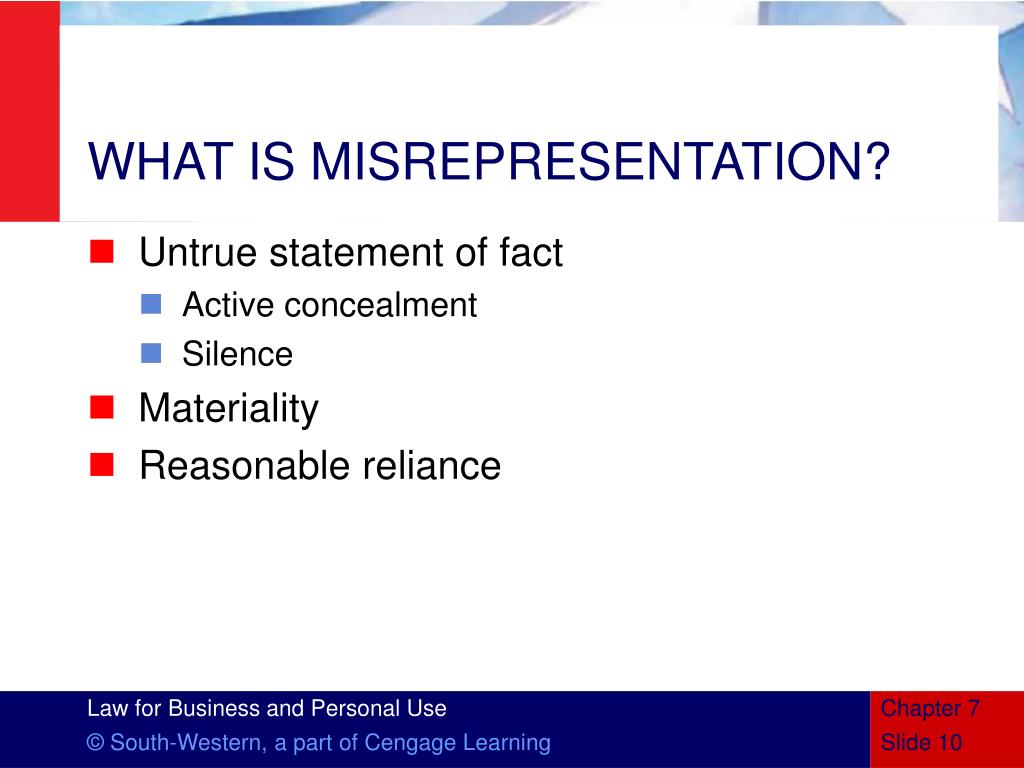 WHAT IS MISREPRESENTATION?

Untrue statement of fact

Active concealment

Silence

Materiality

Reasonable reliance

Law for Business and Personal Use

© South-Western, a part of Cengage Learning

Chapter 7

Slide 10